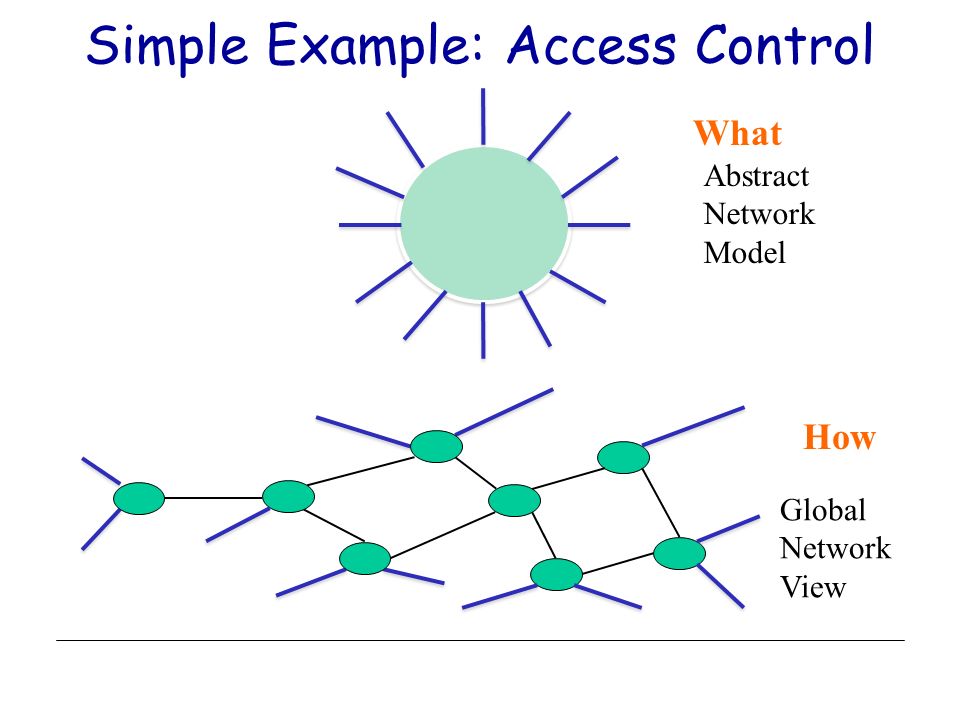 Simple Example: Access Control

What
Abstract Network Model

How

Global Network View